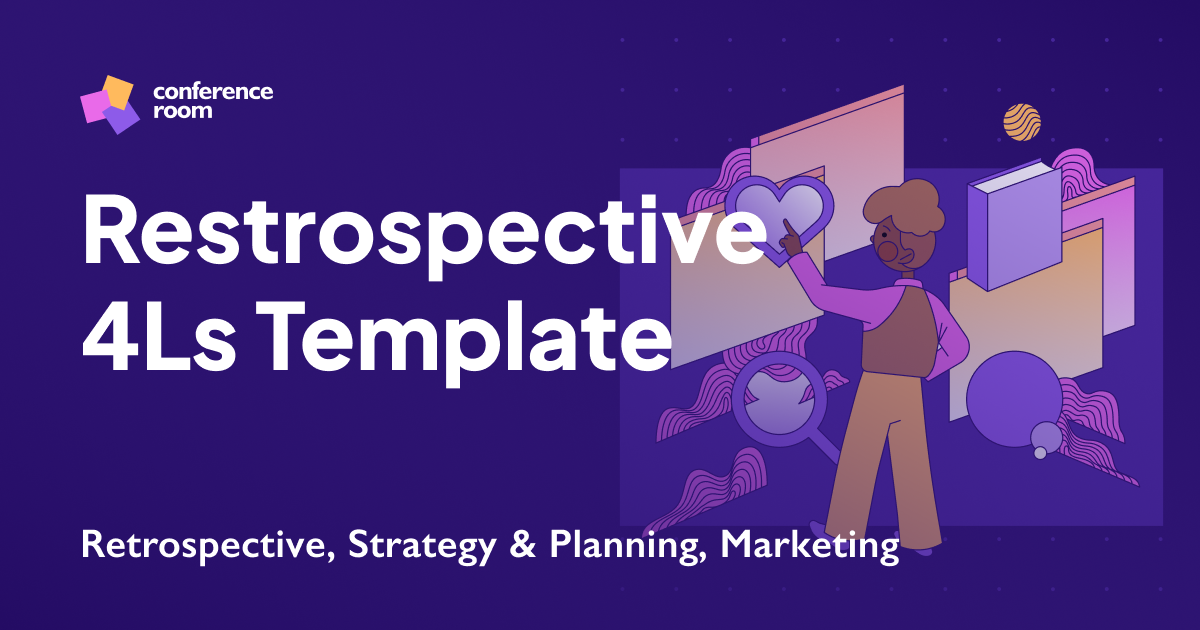 conference room

Restrospective 4Ls Template

Retrospective, Strategy & Planning, Marketing